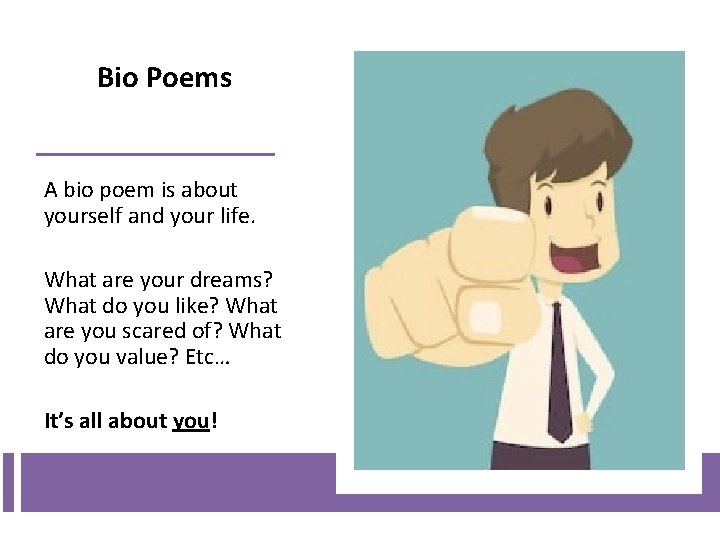 Bio Poems

A bio poem is about yourself and your life.

What are your dreams? What do you like? What are you scared of? What do you value? Etc…

It's all about you!